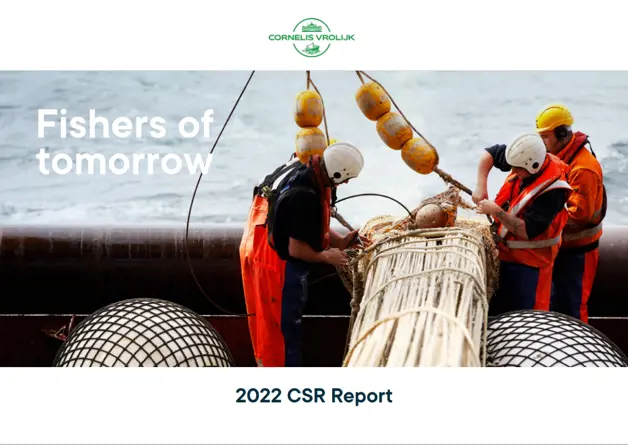 CORNELIS VROLIJK

Fishers of tomorrow

2022 CSR Report